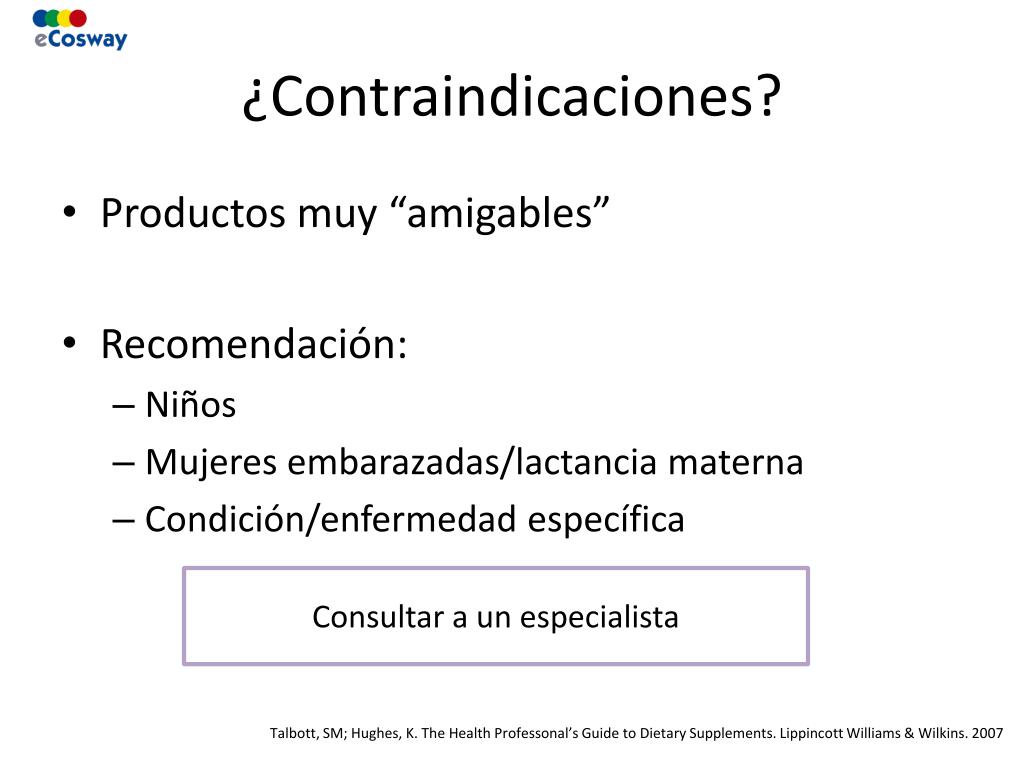 eCosway

¿Contraindicaciones?

• Productos muy “amigables”

• Recomendación:
– Niños
– Mujeres embarazadas/lactancia materna
– Condición/enfermedad específica

Consultar a un especialista

Talbott, SM; Hughes, K. The Health Professonal’s Guide to Dietary Supplements. Lippincott Williams & Wilkins. 2007